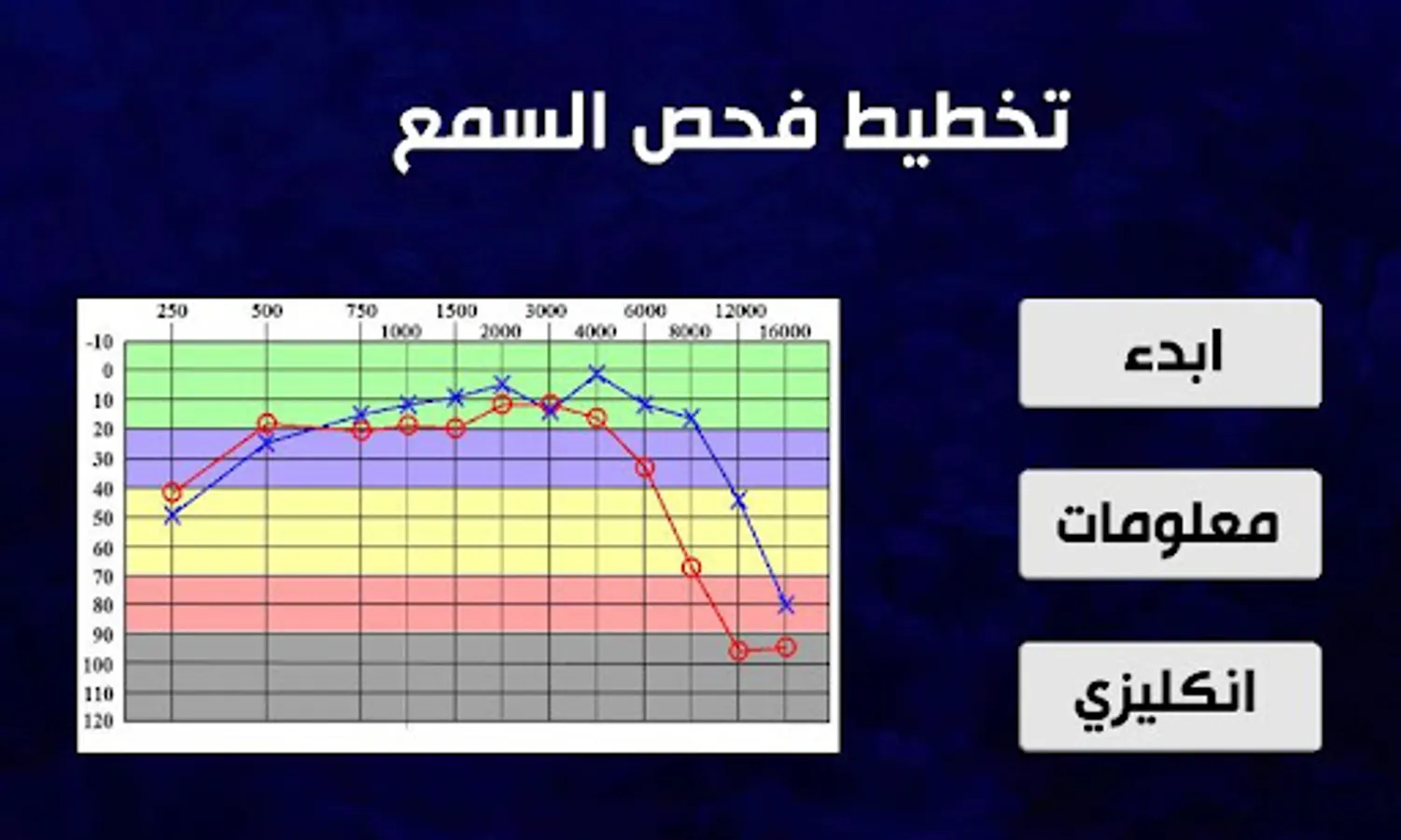 تخطيط فحص السمع

250 500 750 1500 3000 6000 12000
1000 2000 4000 8000 16000

-10
0
10
20
30
40
50
60
70
80
90
100
110
120

ابدء

معلومات

انكليزي